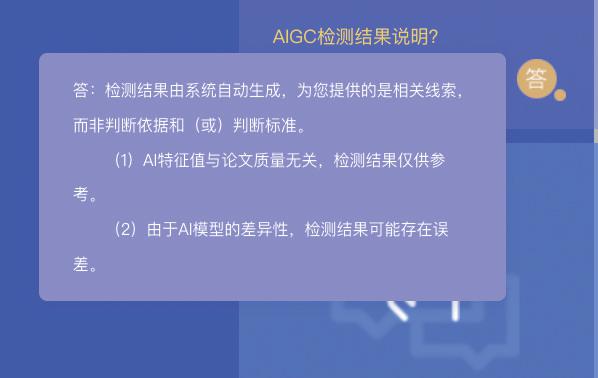 AIGC检测结果说明?

答

答：检测结果由系统自动生成，为您提供的是相关线索，而非判断依据和（或）判断标准。

（1）AI特征值与论文质量无关，检测结果仅供参考。

（2）由于AI模型的差异性，检测结果可能存在误差。